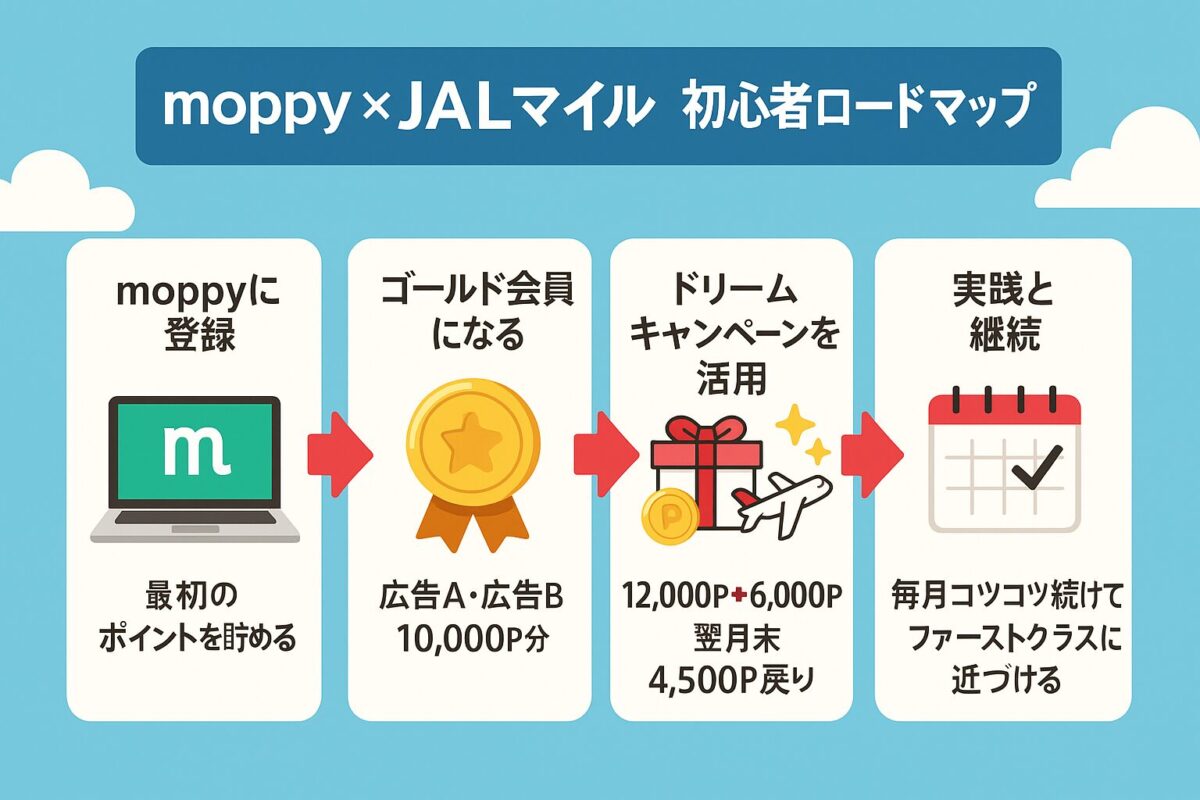 moppy × JALマイル 初心者ロードマップ

moppyに登録

m

最初のポイントを貯める

ゴールド会員になる

広告A・広告B 10,000P分

ドリームキャンペーンを活用

P

12,000P+6,000P 翌月末 4,500P戻り

実践と継続

毎月コツコツ続けてファーストクラスに近づける